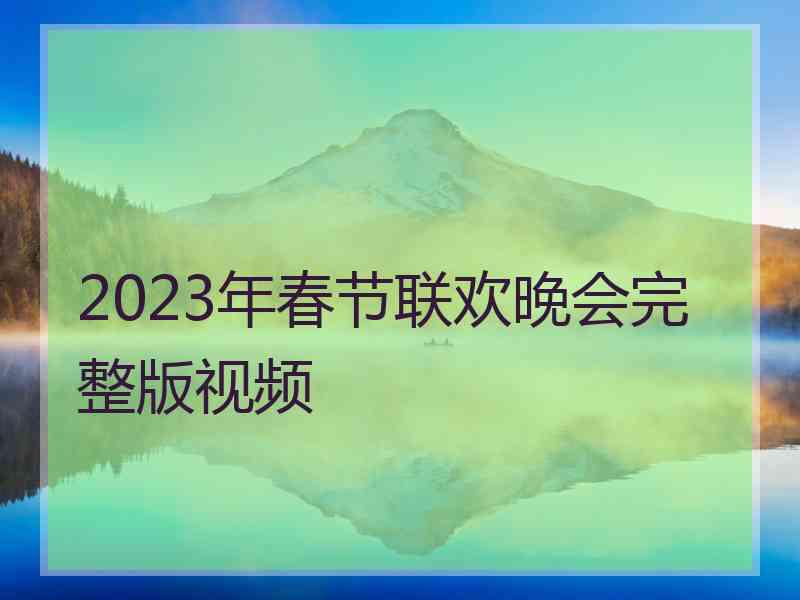 2023年春节联欢晚会完整版视频